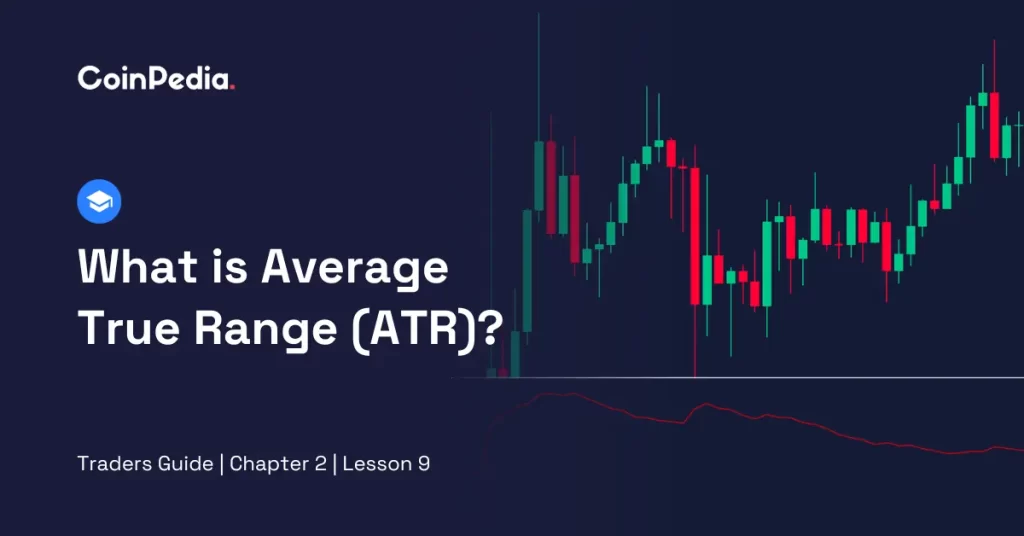 CoinPedia.

What is Average True Range (ATR)?

Traders Guide | Chapter 2 | Lesson 9